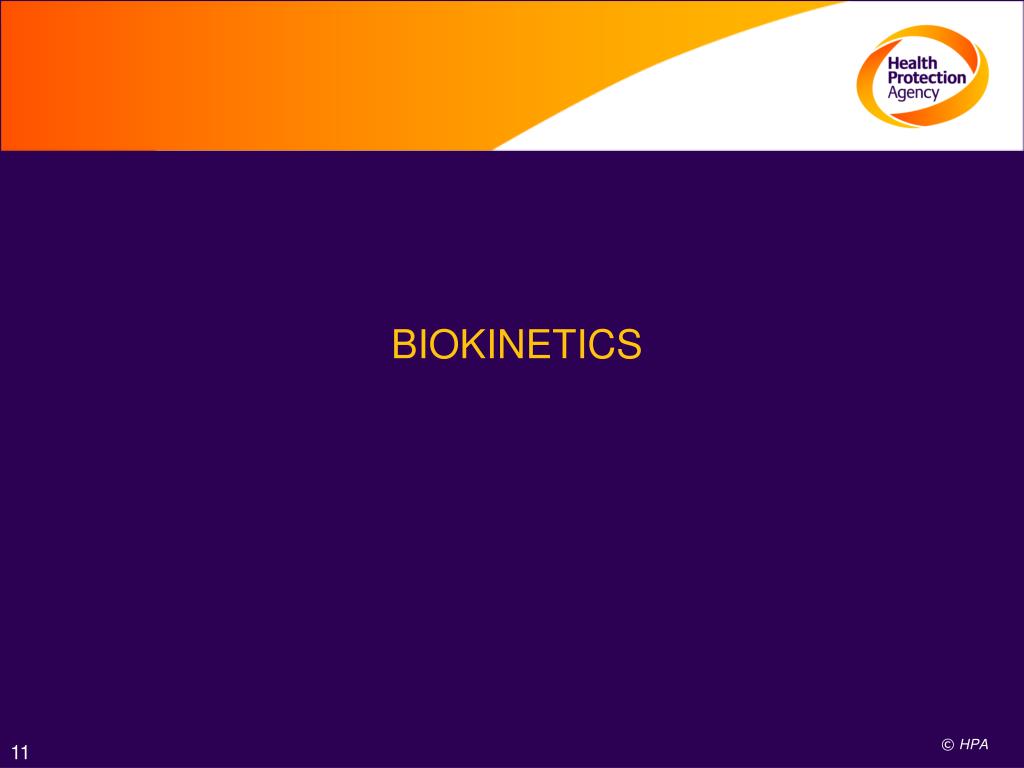 Health Protection Agency

BIOKINETICS

11

© HPA